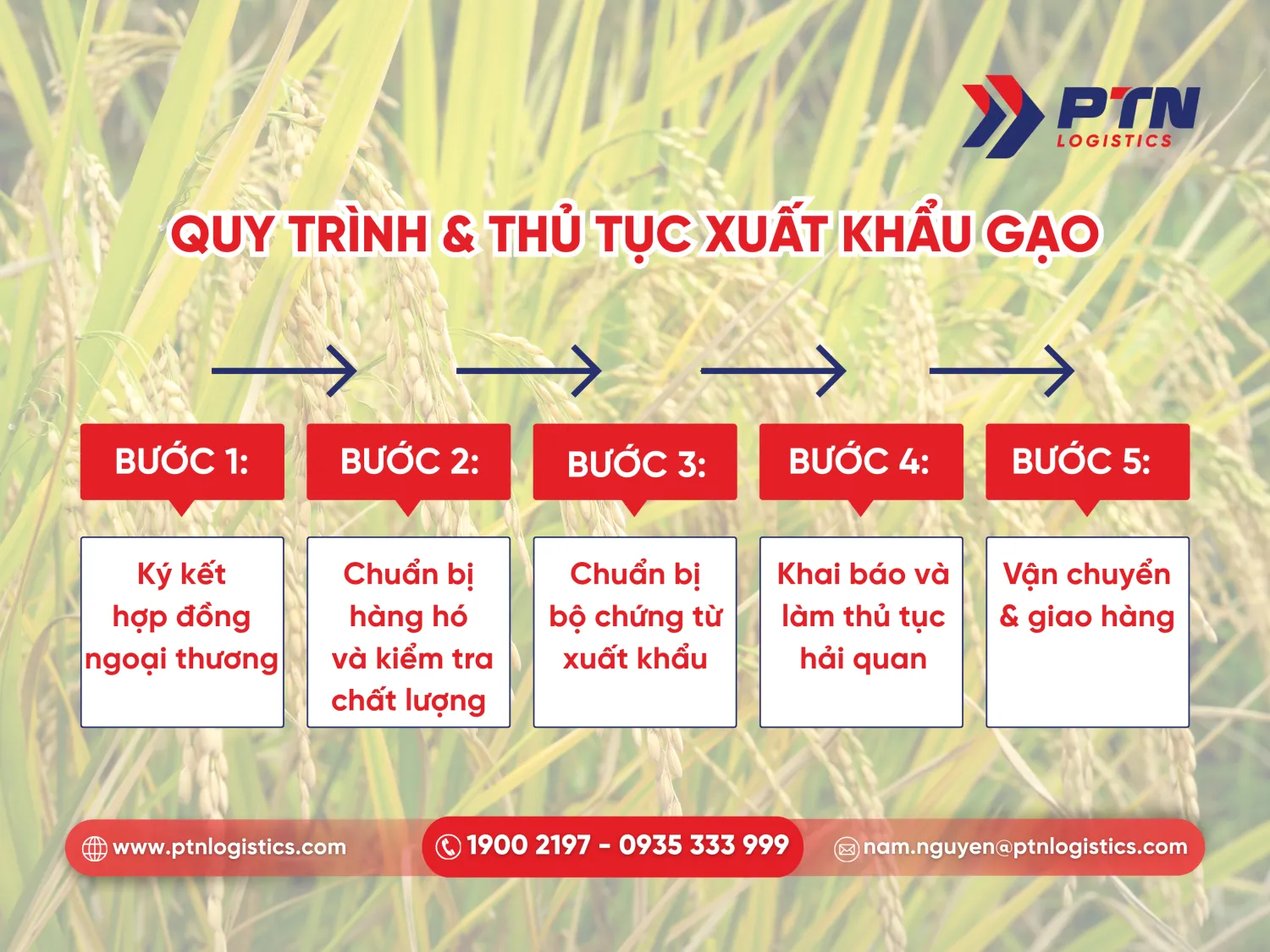 PTN
LOGISTICS

QUY TRÌNH & THỦ TỤC XUẤT KHẨU GẠO

BƯỚC 1:
Ký kết hợp đồng ngoại thương

BƯỚC 2:
Chuẩn bị hàng hó và kiểm tra chất lượng

BƯỚC 3:
Chuẩn bị bộ chứng từ xuất khẩu

BƯỚC 4:
Khai báo và làm thủ tục hải quan

BƯỚC 5:
Vận chuyển & giao hàng

www.ptnlogistics.com
1900 2197 - 0935 333 999
nam.nguyen@ptnlogistics.com